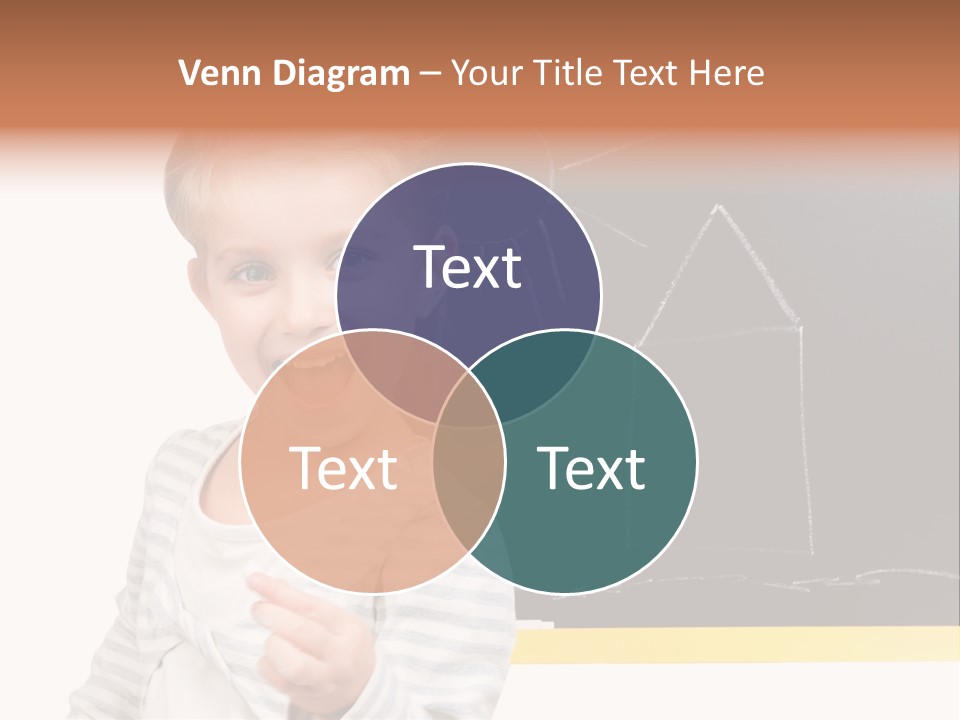 Venn Diagram – Your Title Text Here

Text

Text

Text